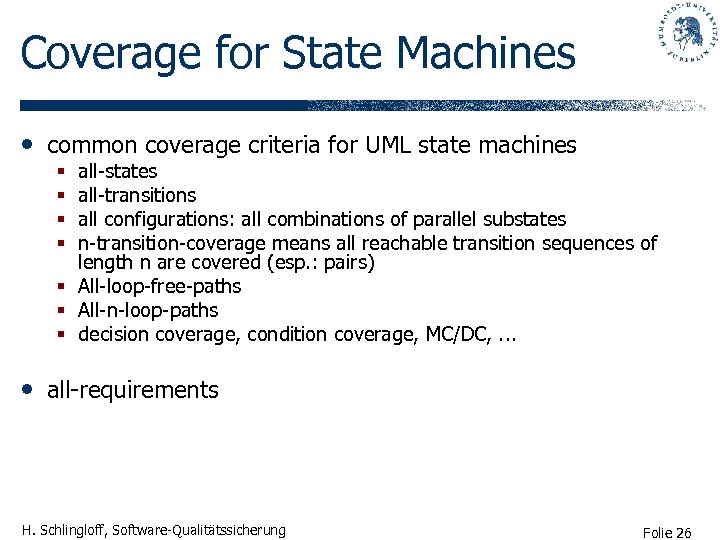 Coverage for State Machines

HUMBOLDT-UNIVERSITÄT ZU BERLIN

• common coverage criteria for UML state machines
  ▪ all-states
  ▪ all-transitions
  ▪ all configurations: all combinations of parallel substates
  ▪ n-transition-coverage means all reachable transition sequences of length n are covered (esp.: pairs)
  ▪ All-loop-free-paths
  ▪ All-n-loop-paths
  ▪ decision coverage, condition coverage, MC/DC, ...

• all-requirements

H. Schlingloff, Software-Qualitätssicherung

Folie 26